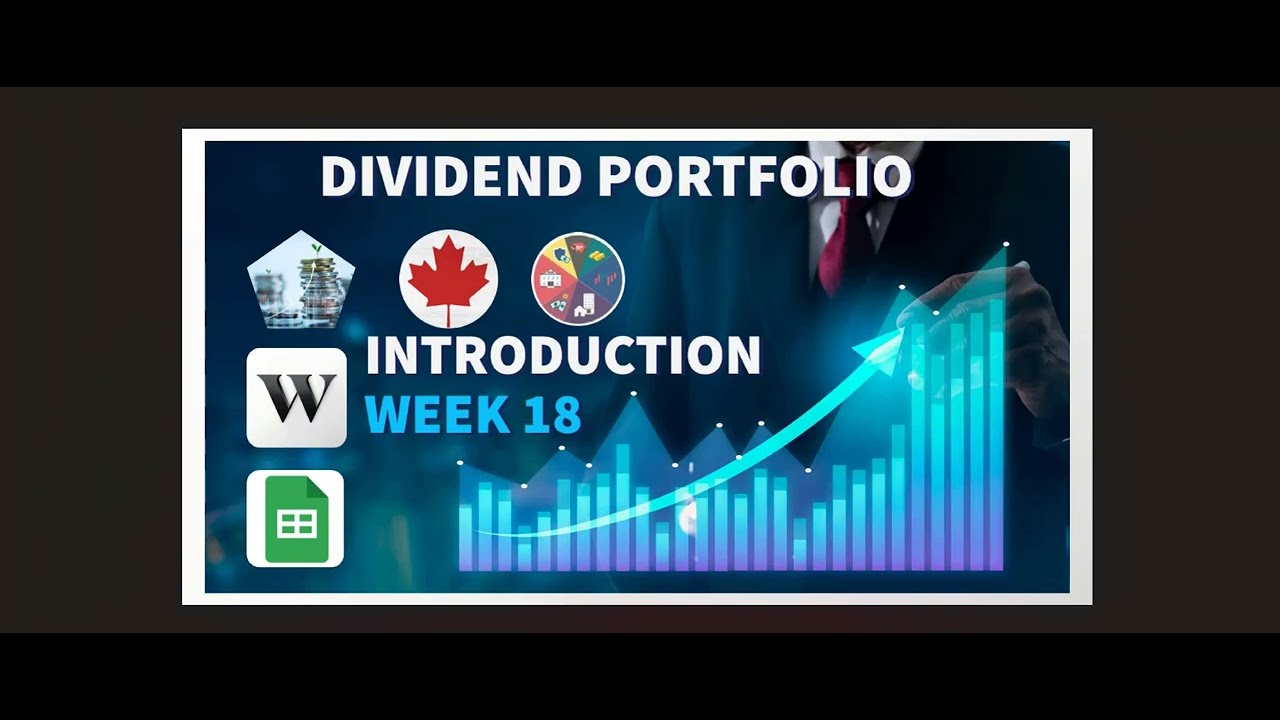 DIVIDEND PORTFOLIO

W

INTRODUCTION
WEEK 18